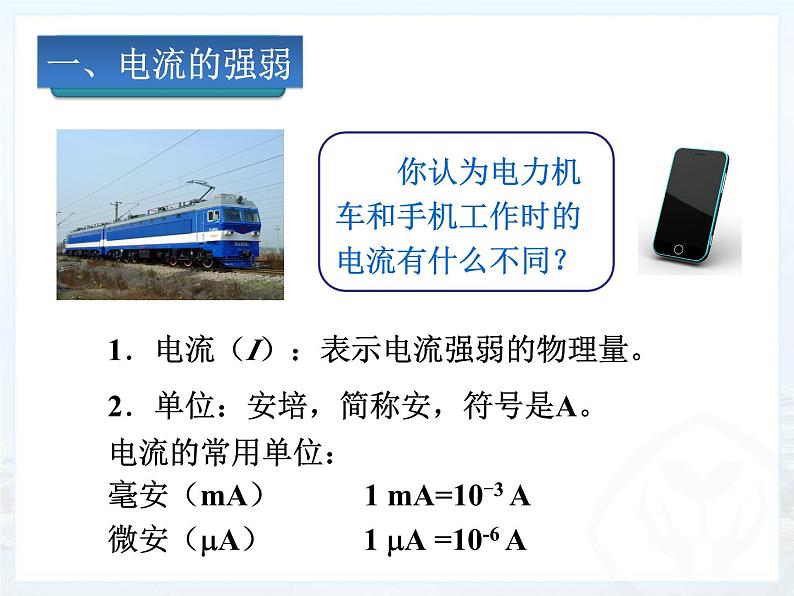 一、电流的强弱

你认为电力机车和手机工作时的电流有什么不同？

1．电流（$I$）：表示电流强弱的物理量。

2．单位：安培，简称安，符号是A。

电流的常用单位：

毫安（mA） $1\ mA=10^{-3}\ A$

微安（μA） $1\ \mu A=10^{-6}\ A$